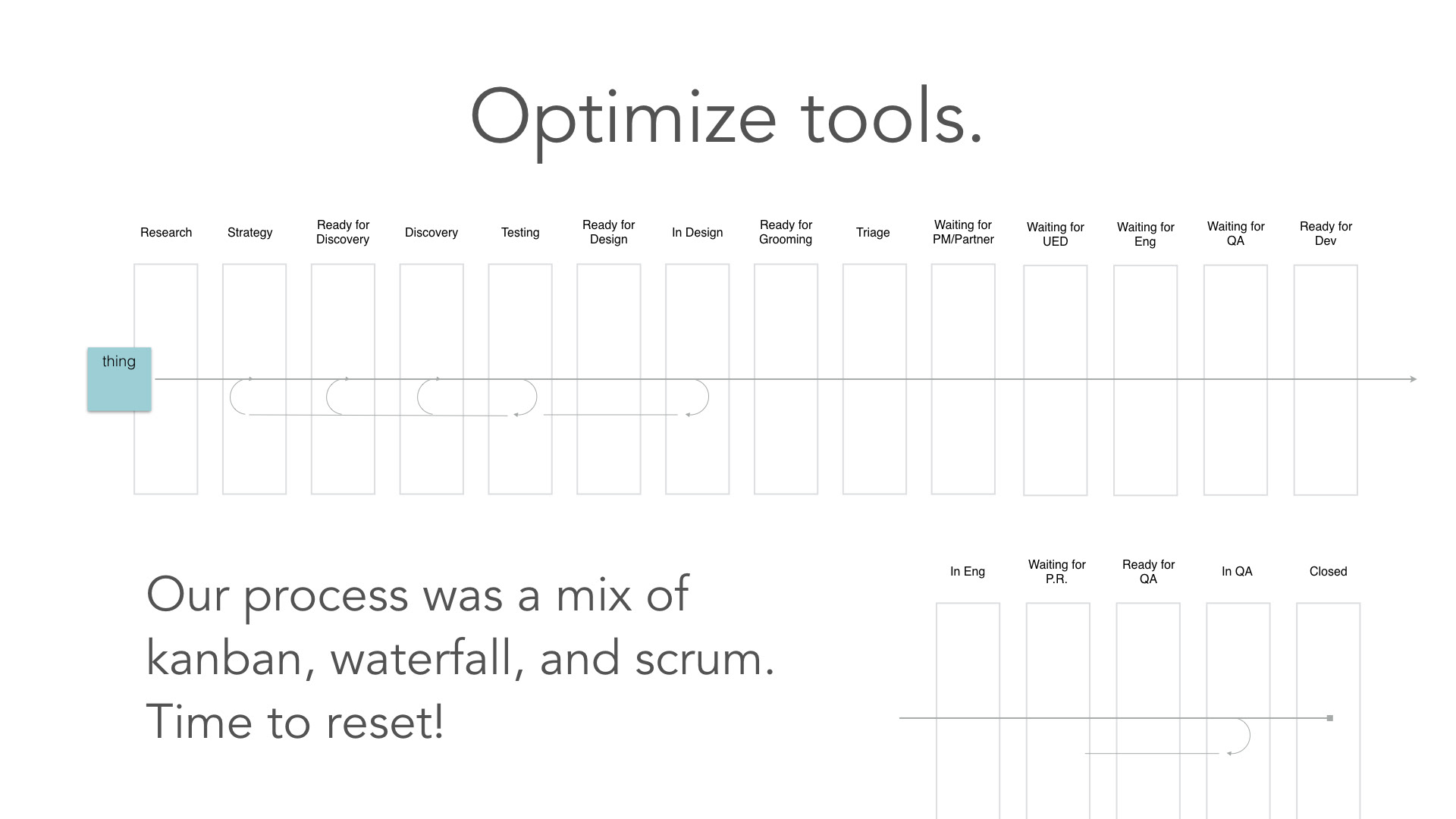 Optimize tools.

Research Strategy Ready for Discovery Discovery Testing Ready for Design In Design Ready for Grooming Triage Waiting for PM/Partner Waiting for UED Waiting for Eng Waiting for QA Ready for Dev

thing

Our process was a mix of kanban, waterfall, and scrum. Time to reset!

In Eng Waiting for P.R. Ready for QA In QA Closed